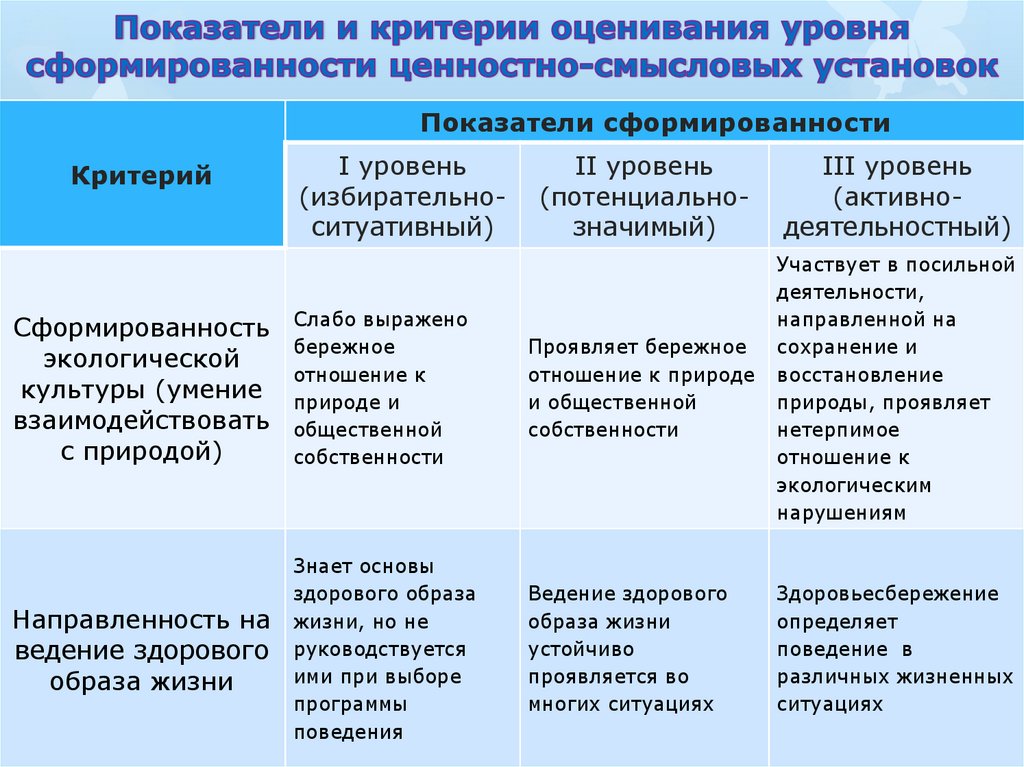 Показатели и критерии оценивания уровня сформированности ценностно-смысловых установок

| Критерий | Показатели сформированности | | |
|---|---|---|---|
| | I уровень (избирательно-ситуативный) | II уровень (потенциально-значимый) | III уровень (активно-деятельностный) |
| Сформированность экологической культуры (умение взаимодействовать с природой) | Слабо выражено бережное отношение к природе и общественной собственности | Проявляет бережное отношение к природе и общественной собственности | Участвует в посильной деятельности, направленной на сохранение и восстановление природы, проявляет нетерпимое отношение к экологическим нарушениям |
| Направленность на ведение здорового образа жизни | Знает основы здорового образа жизни, но не руководствуется ими при выборе программы поведения | Ведение здорового образа жизни устойчиво проявляется во многих ситуациях | Здоровьесбережение определяет поведение в различных жизненных ситуациях |